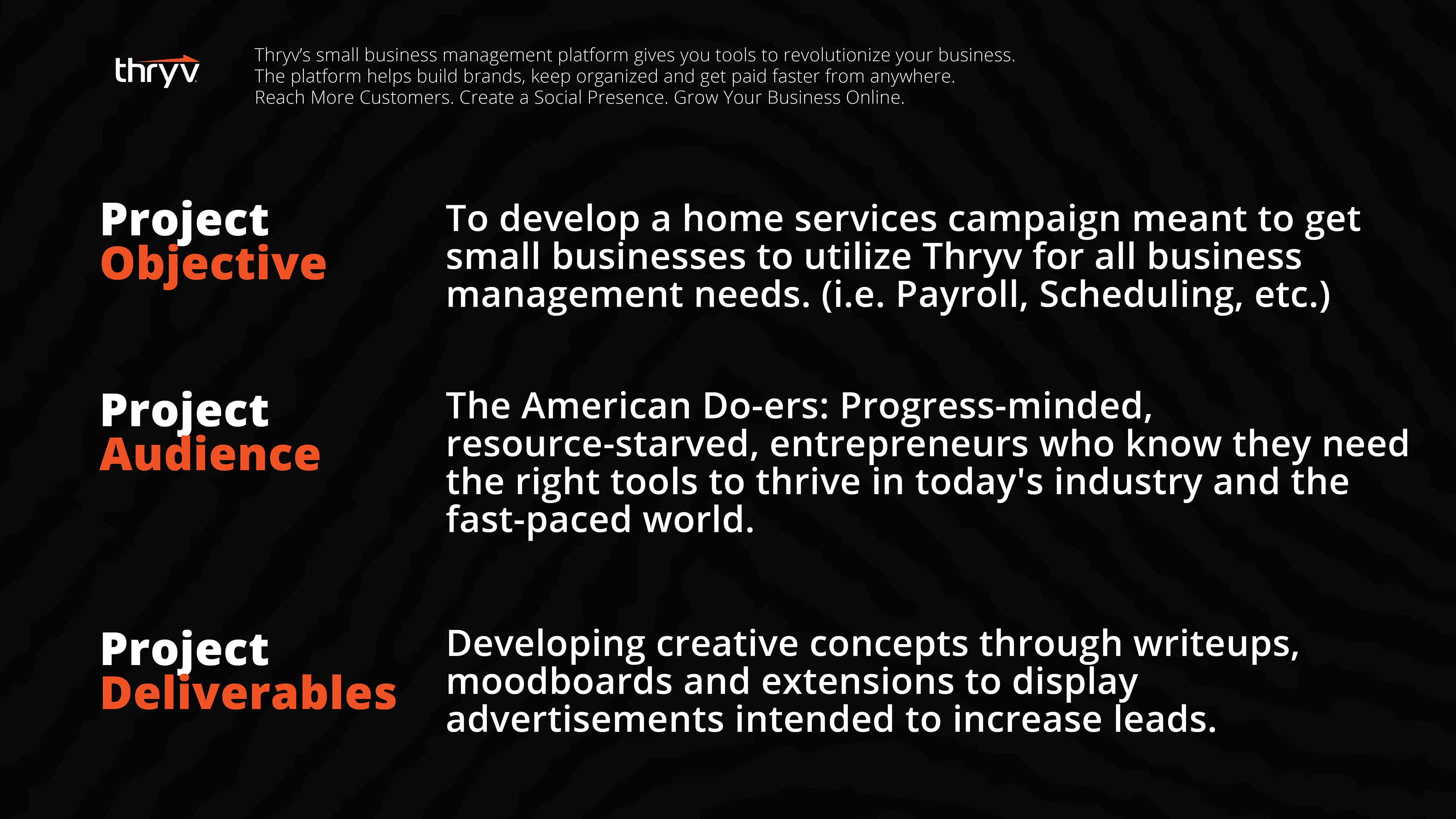 thryv

Thryv's small business management platform gives you tools to revolutionize your business. The platform helps build brands, keep organized and get paid faster from anywhere. Reach More Customers. Create a Social Presence. Grow Your Business Online.

Project Objective

To develop a home services campaign meant to get small businesses to utilize Thryv for all business management needs. (i.e. Payroll, Scheduling, etc.)

Project Audience

The American Do-ers: Progress-minded, resource-starved, entrepreneurs who know they need the right tools to thrive in today's industry and the fast-paced world.

Project Deliverables

Developing creative concepts through writeups, moodboards and extensions to display advertisements intended to increase leads.